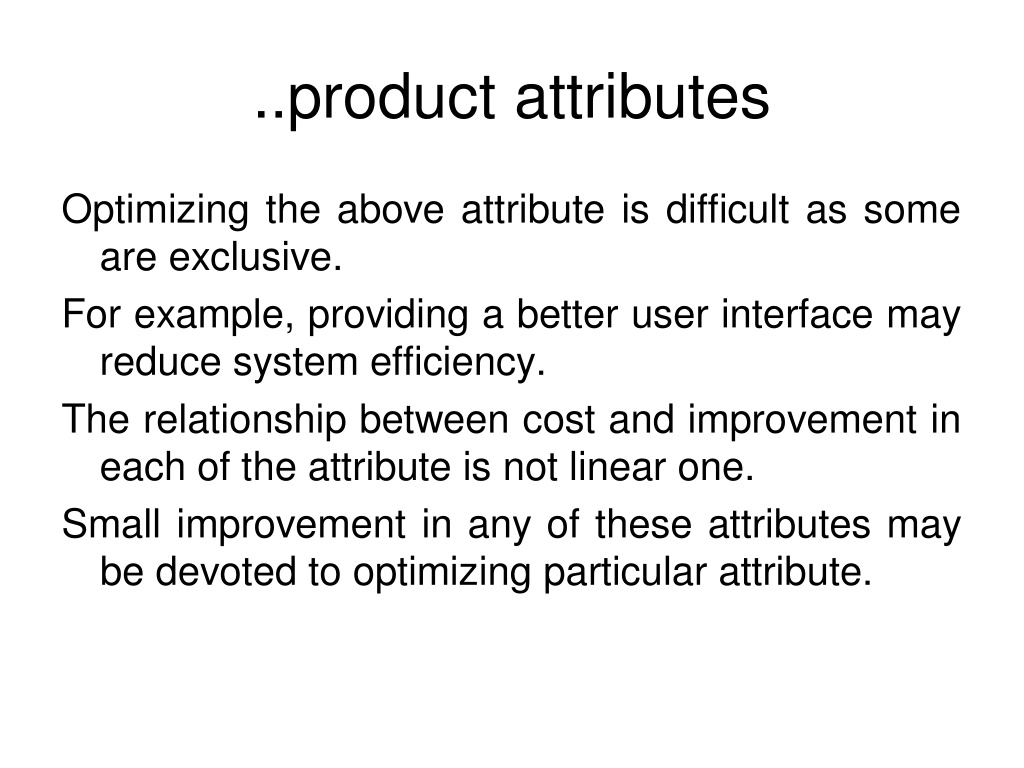 ..product attributes

Optimizing the above attribute is difficult as some are exclusive.

For example, providing a better user interface may reduce system efficiency.

The relationship between cost and improvement in each of the attribute is not linear one.

Small improvement in any of these attributes may be devoted to optimizing particular attribute.